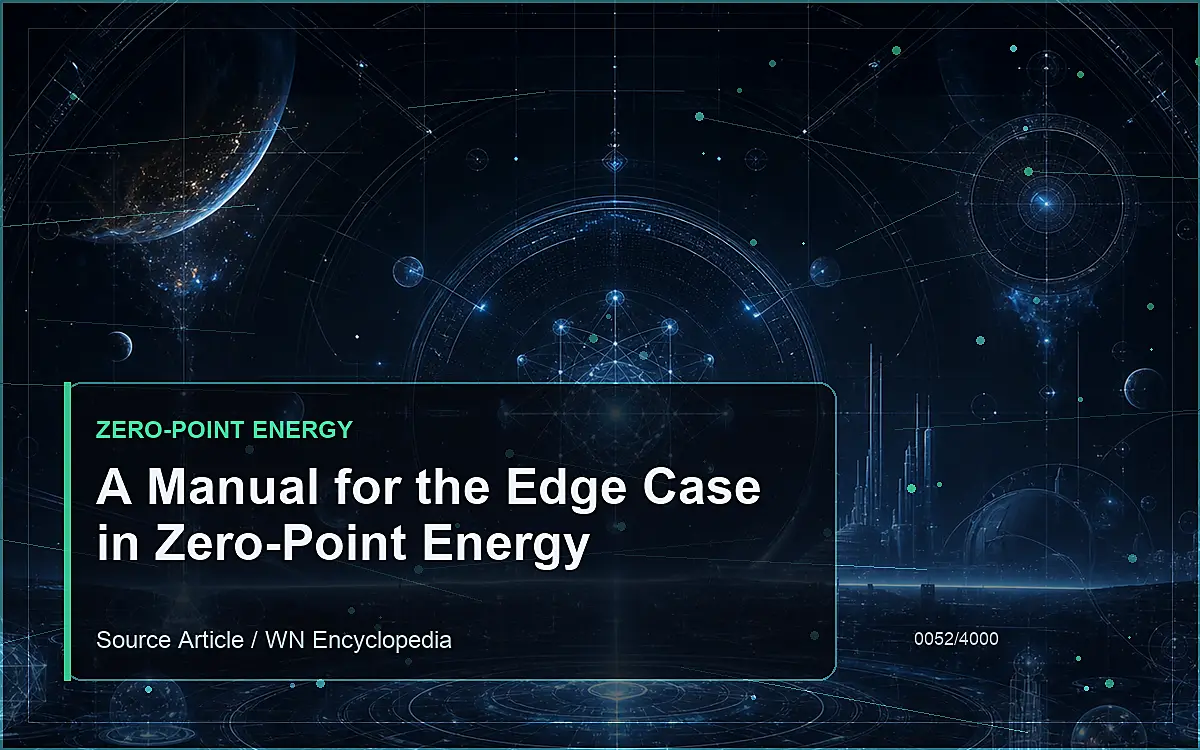 ZERO-POINT ENERGY

A Manual for the Edge Case in Zero-Point Energy

Source Article / WN Encyclopedia

0052/4000